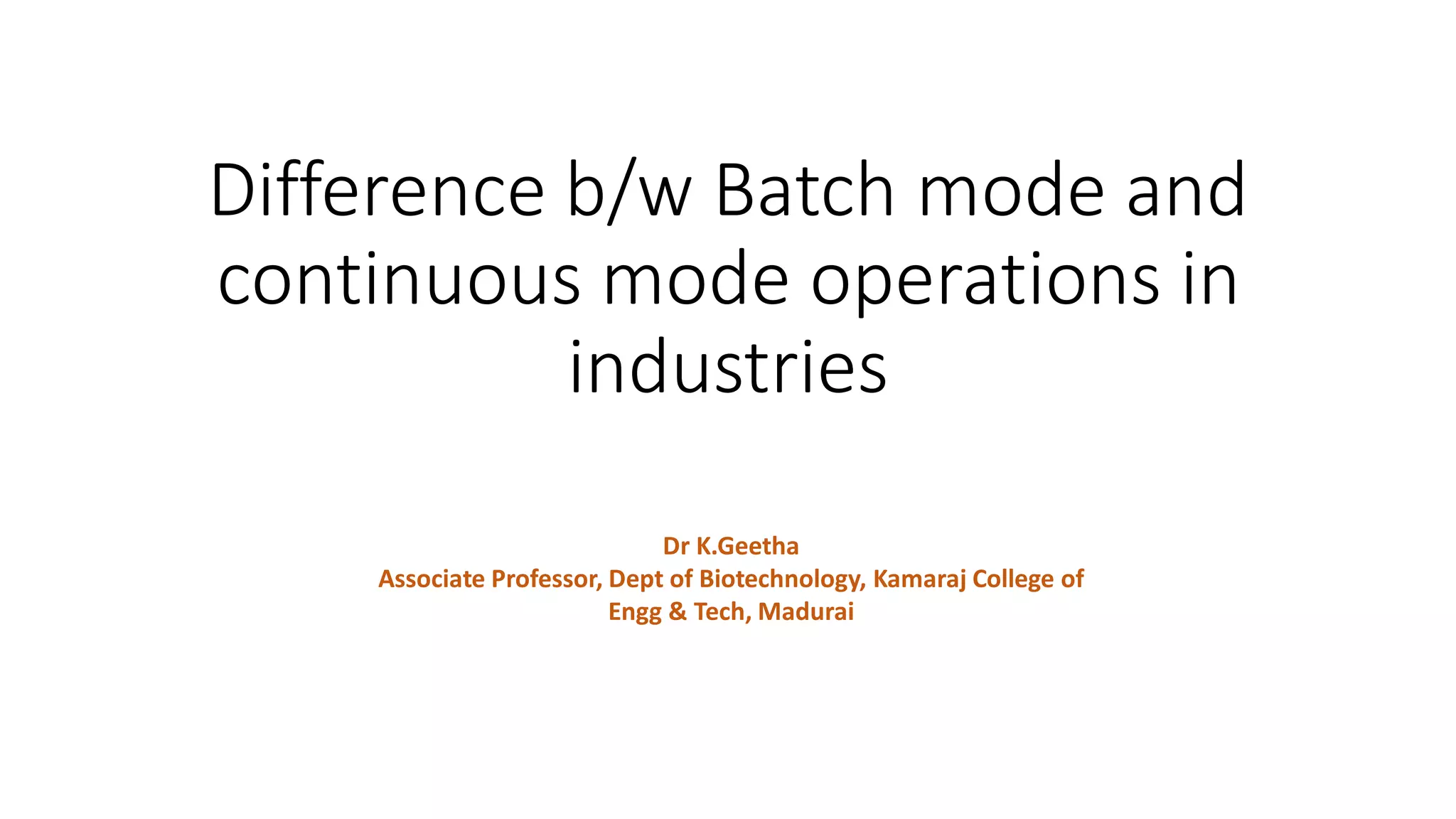 Difference b/w Batch mode and continuous mode operations in industries

Dr K.Geetha
Associate Professor, Dept of Biotechnology, Kamaraj College of Engg & Tech, Madurai